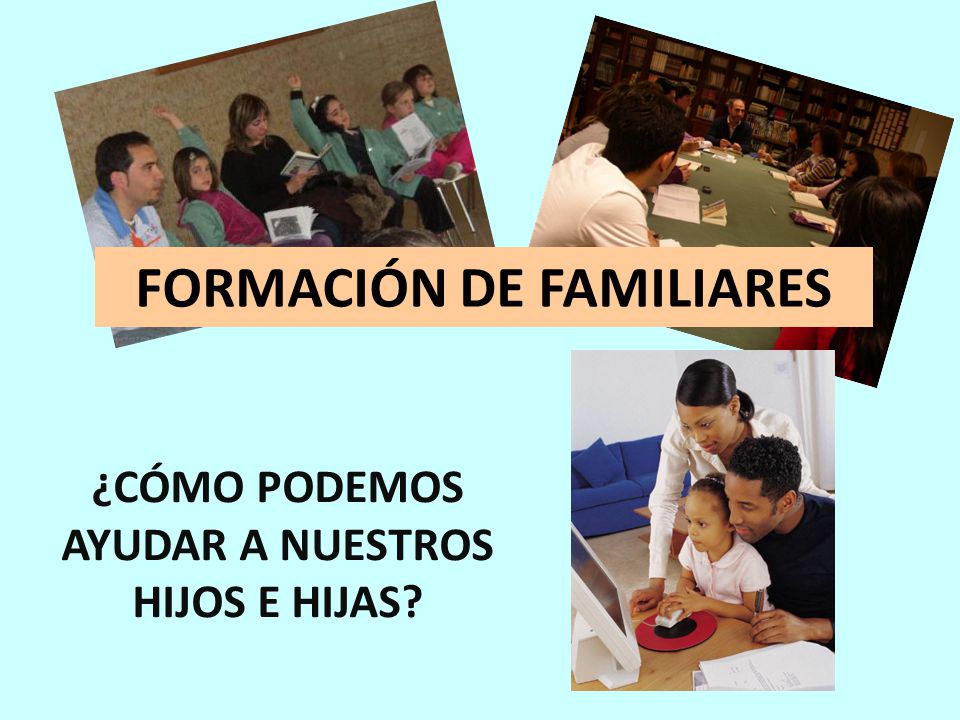 FORMACIÓN DE FAMILIARES

¿CÓMO PODEMOS AYUDAR A NUESTROS HIJOS E HIJAS?